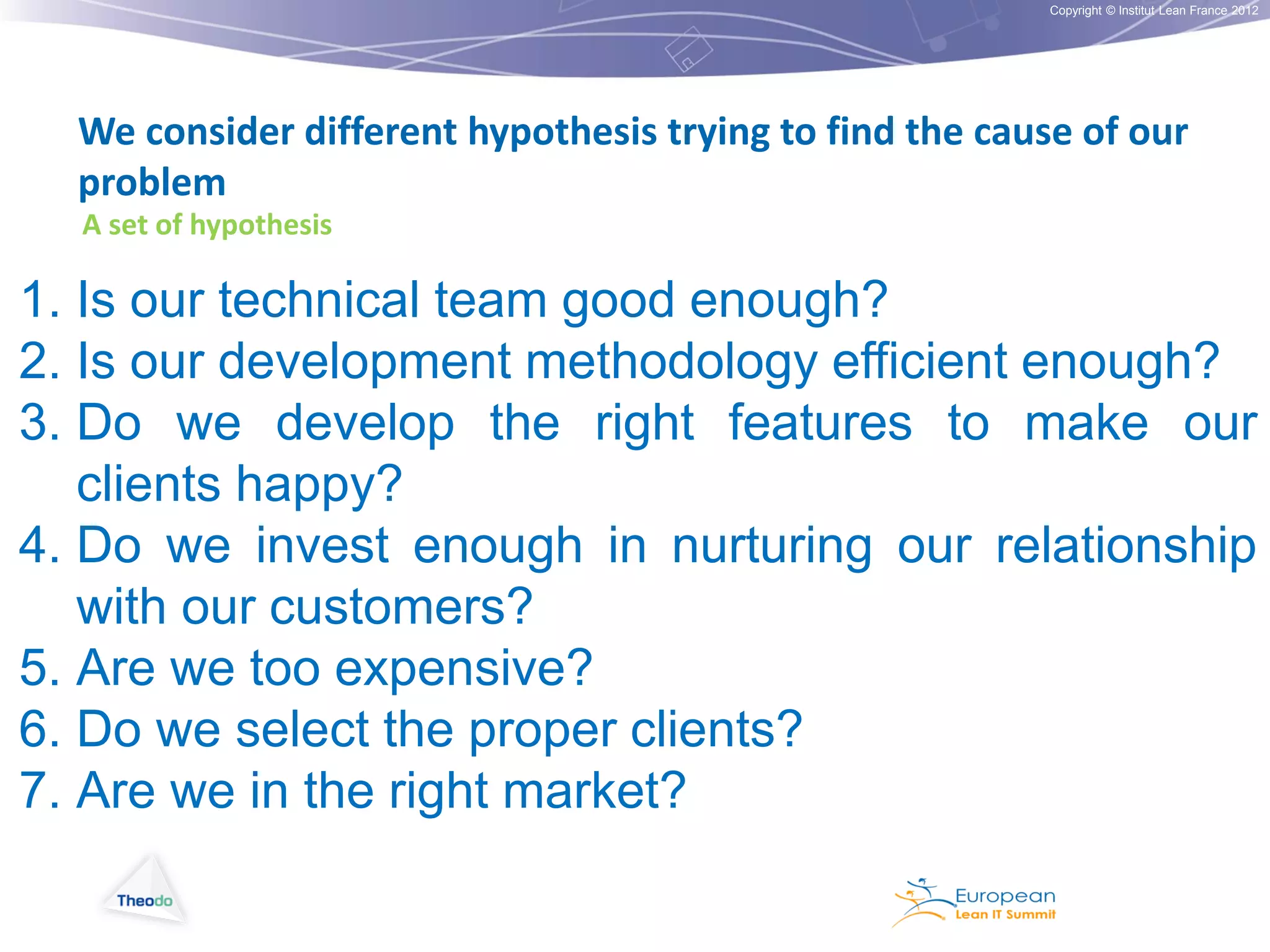 Copyright © Institut Lean France 2012

We consider different hypothesis trying to find the cause of our problem

A set of hypothesis

1. Is our technical team good enough?
2. Is our development methodology efficient enough?
3. Do we develop the right features to make our clients happy?
4. Do we invest enough in nurturing our relationship with our customers?
5. Are we too expensive?
6. Do we select the proper clients?
7. Are we in the right market?

Theodo

European Lean IT Summit